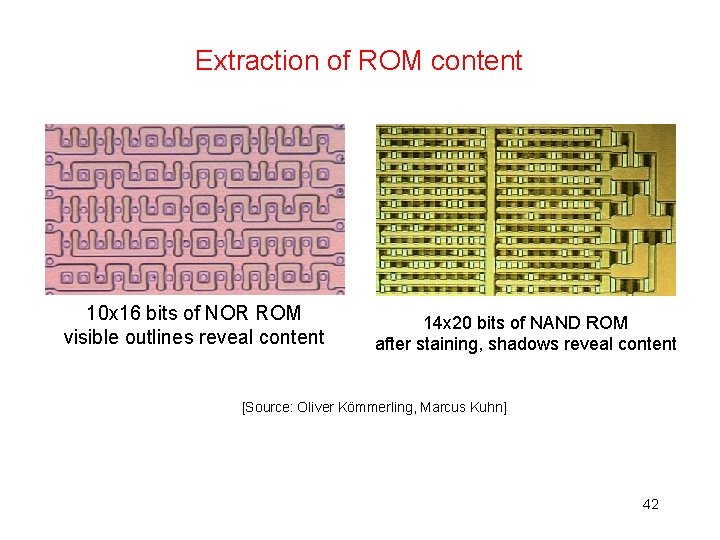 Extraction of ROM content

10x16 bits of NOR ROM
visible outlines reveal content

14x20 bits of NAND ROM
after staining, shadows reveal content

[Source: Oliver Kömmerling, Marcus Kuhn]

42